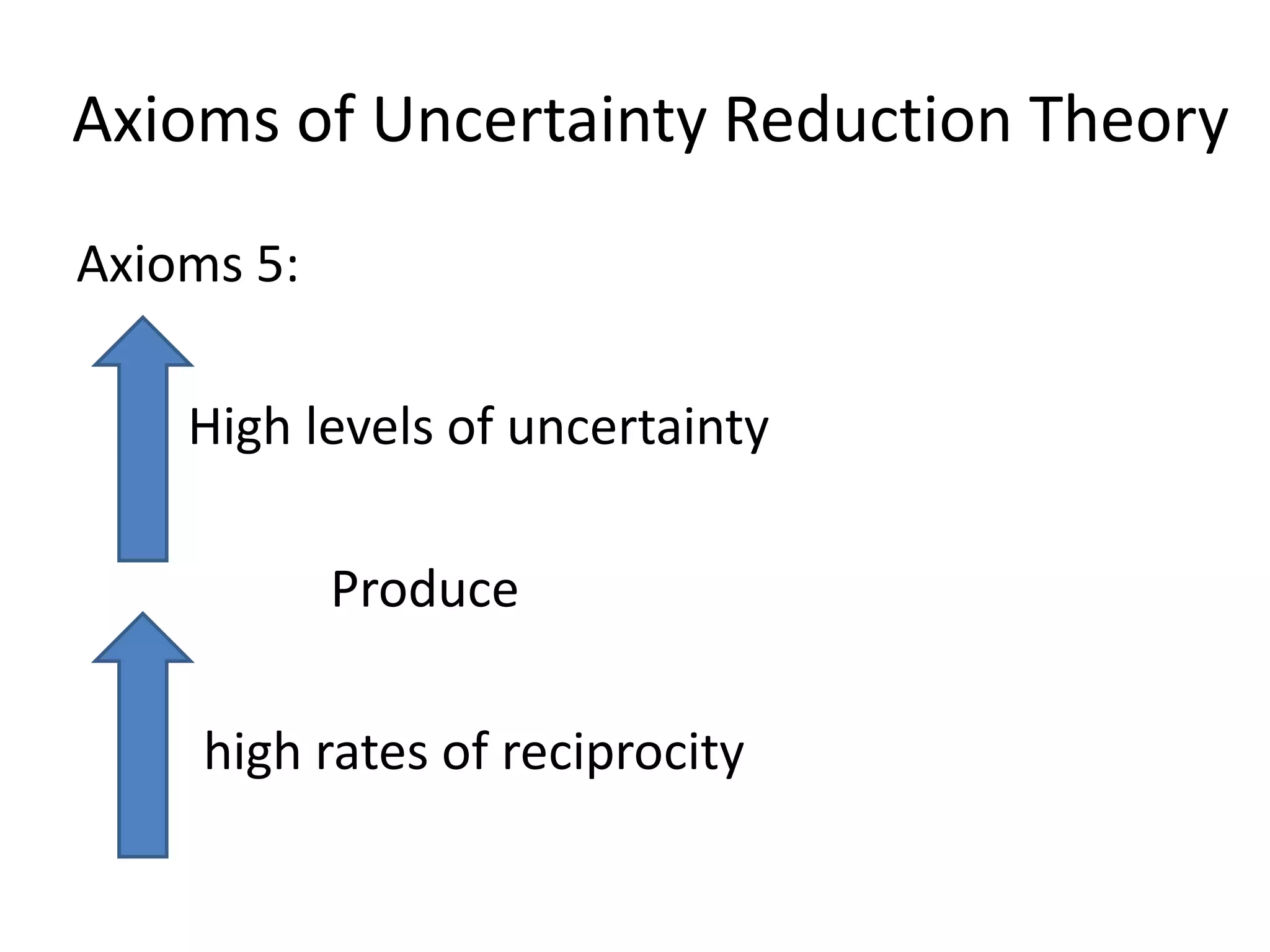 Axioms of Uncertainty Reduction Theory

Axioms 5:

High levels of uncertainty

Produce

high rates of reciprocity